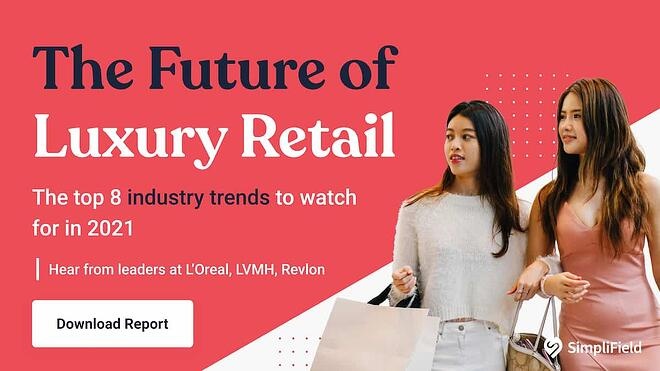 The Future of Luxury Retail

The top 8 industry trends to watch for in 2021

Hear from leaders at L'Oreal, LVMH, Revlon

Download Report

SimpliField